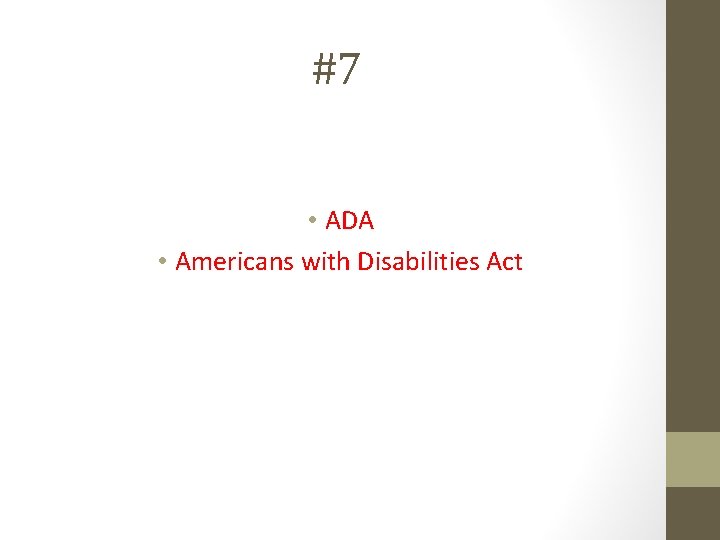 #7

• ADA
• Americans with Disabilities Act